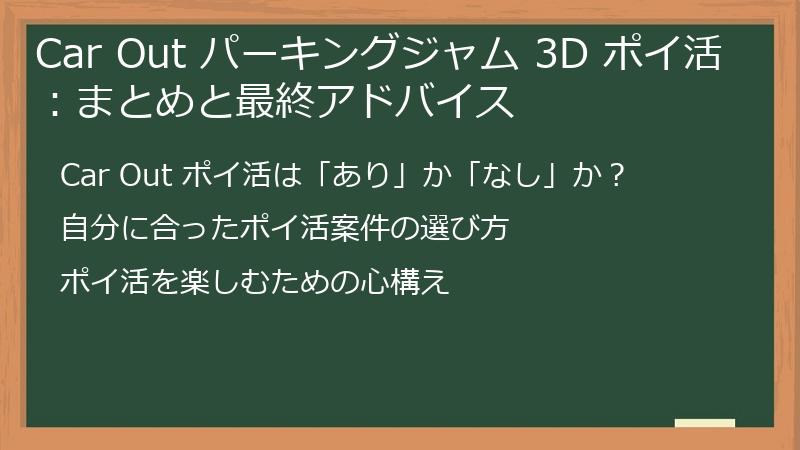 Car Out パーキングジャム 3D ポイ活：まとめと最終アドバイス

Car Out ポイ活は「あり」か「なし」か？

自分に合ったポイ活案件の選び方

ポイ活を楽しむための心構え